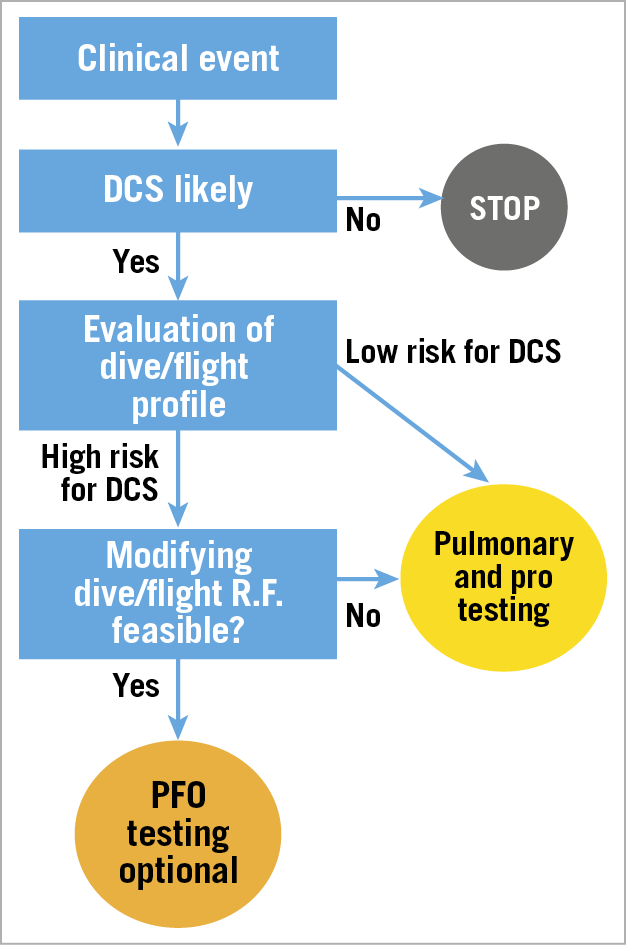 Clinical event

DCS likely

No

STOP

Yes

Evaluation of dive/flight profile

Low risk for DCS

High risk for DCS

Modifying dive/flight R.F. feasible?

No

Pulmonary and pro testing

Yes

PFO testing optional